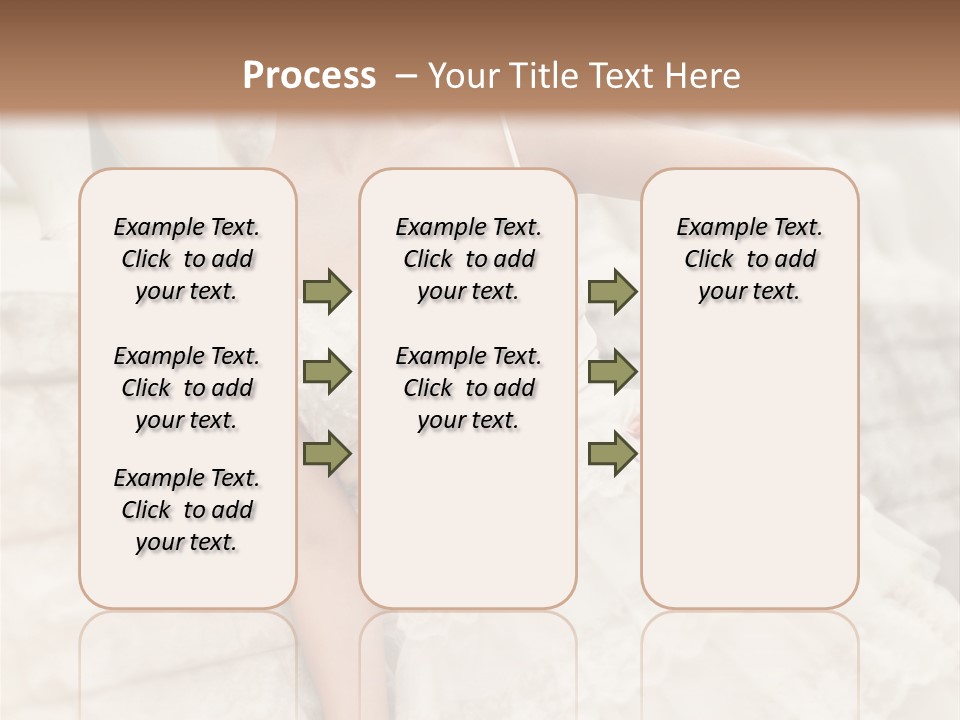 Process – Your Title Text Here

Example Text. Click to add your text.

Example Text. Click to add your text.

Example Text. Click to add your text.

Example Text. Click to add your text.

Example Text. Click to add your text.

Example Text. Click to add your text.